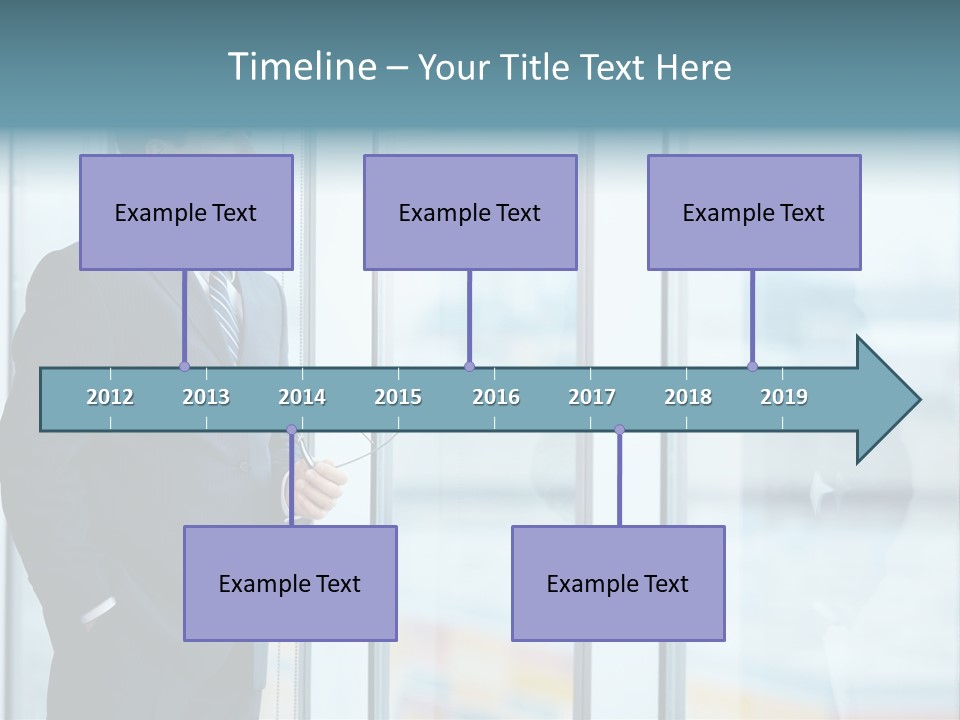 Timeline – Your Title Text Here

Example Text

Example Text

Example Text

2012 2013 2014 2015 2016 2017 2018 2019

Example Text

Example Text